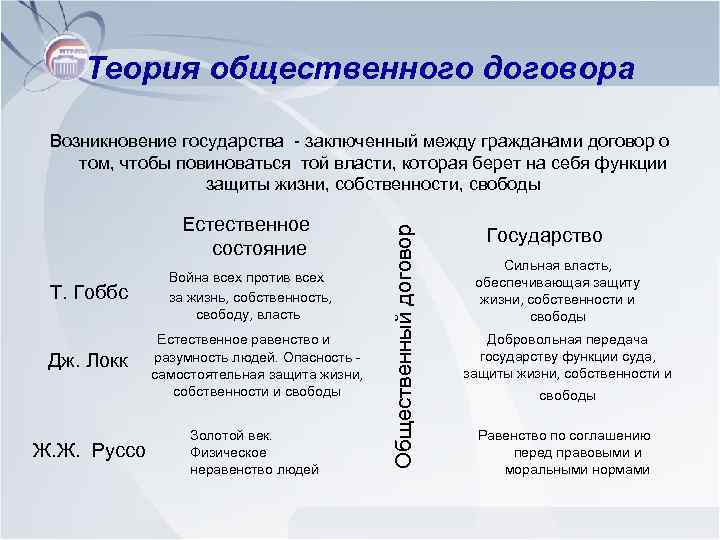 Теория общественного договора

Возникновение государства - заключенный между гражданами договор о том, чтобы повиноваться той власти, которая берет на себя функции защиты жизни, собственности, свободы

| | Естественное состояние | Общественный договор | Государство |
|---|---|---|---|
| Т. Гоббс | Война всех против всех за жизнь, собственность, свободу, власть | | Сильная власть, обеспечивающая защиту жизни, собственности и свободы |
| Дж. Локк | Естественное равенство и разумность людей. Опасность - самостоятельная защита жизни, собственности и свободы | | Добровольная передача государству функции суда, защиты жизни, собственности и свободы |
| Ж.Ж. Руссо | Золотой век. Физическое неравенство людей | | Равенство по соглашению перед правовыми и моральными нормами |